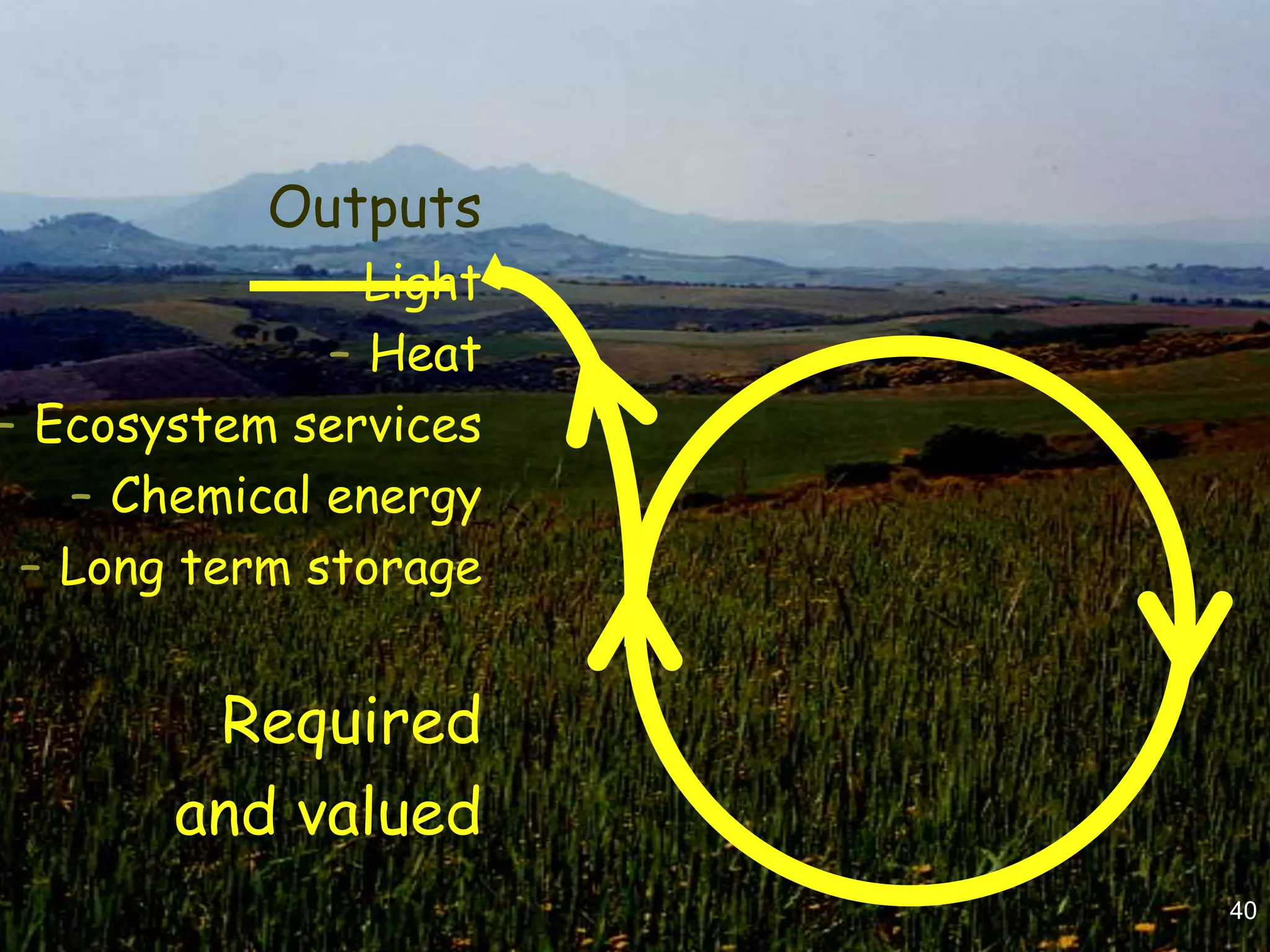 Outputs

Light

– Heat

– Ecosystem services

– Chemical energy

– Long term storage

Required and valued

40